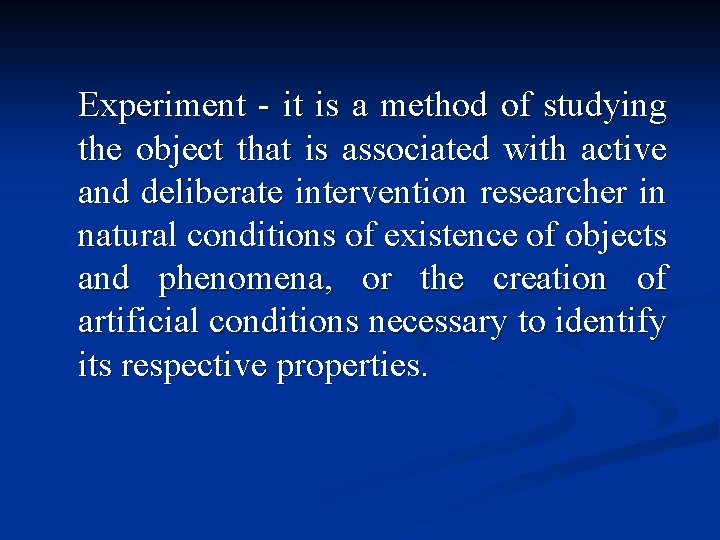 Experiment - it is a method of studying the object that is associated with active and deliberate intervention researcher in natural conditions of existence of objects and phenomena, or the creation of artificial conditions necessary to identify its respective properties.